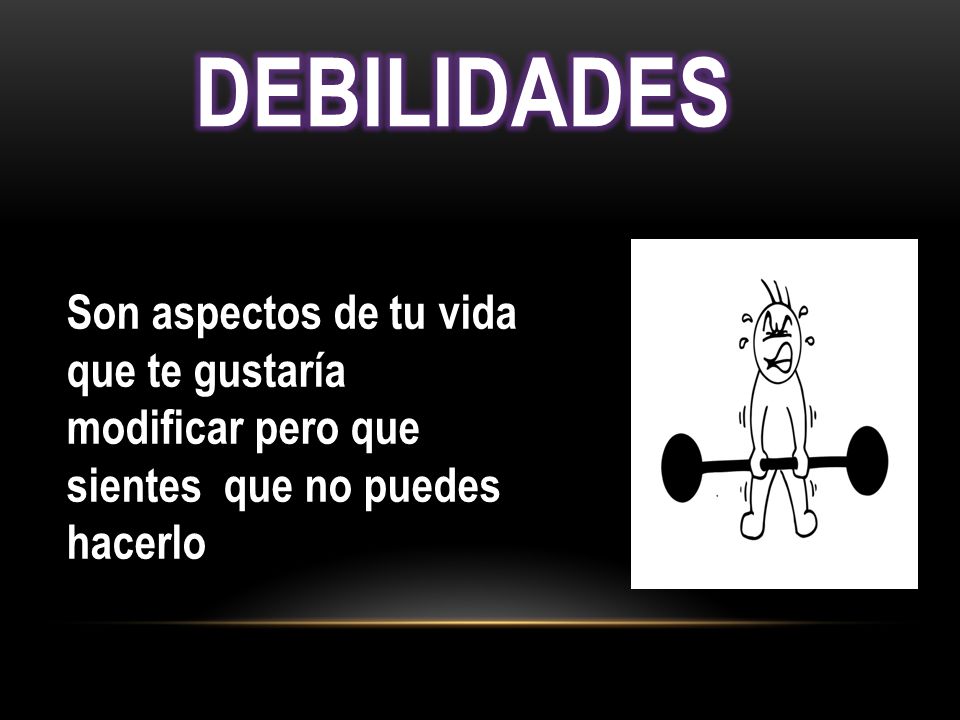 DEBILIDADES

Son aspectos de tu vida que te gustaría modificar pero que sientes  que no puedes hacerlo